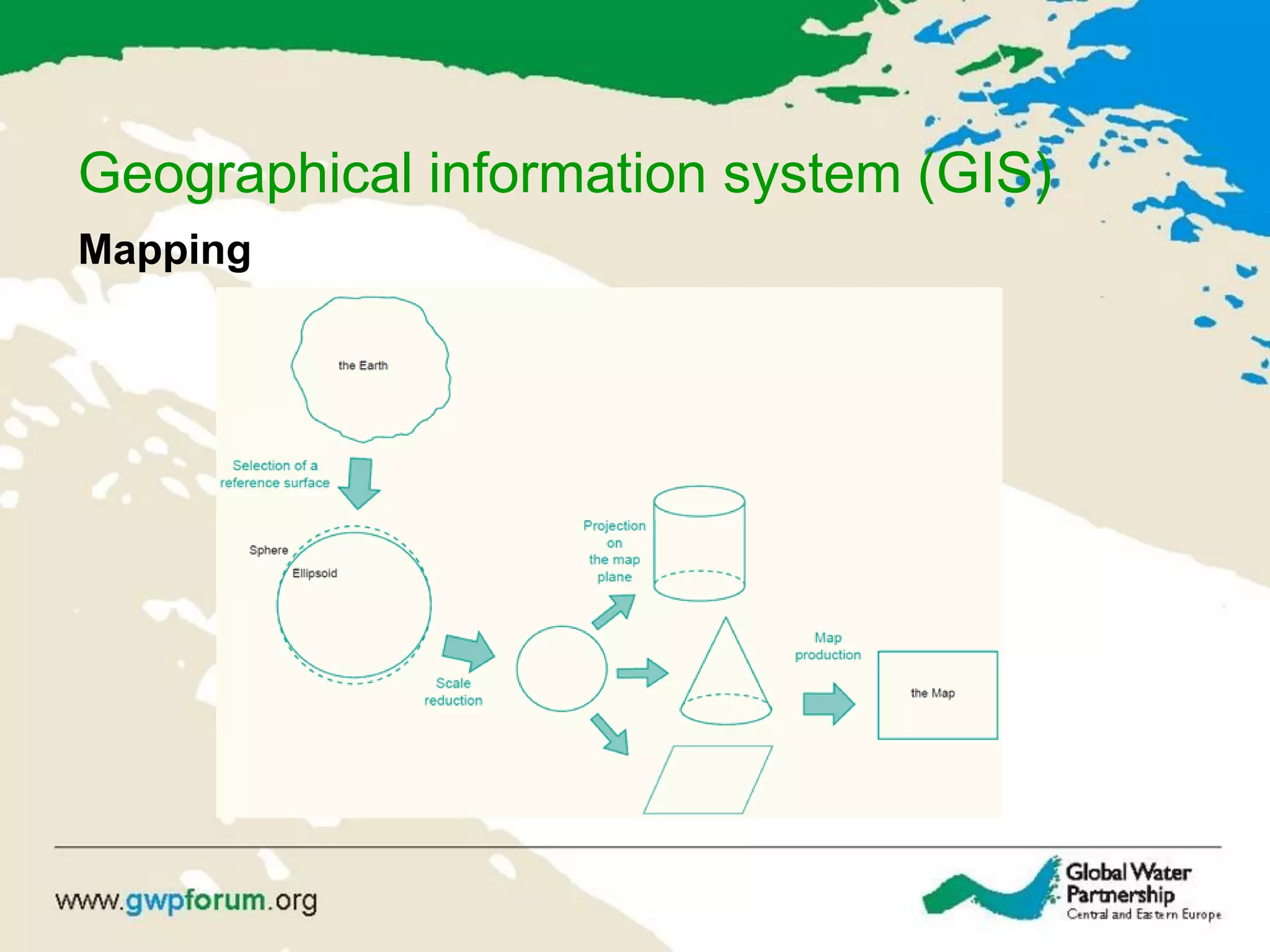 Geographical information system (GIS)

Mapping

the Earth

Selection of a reference surface

Sphere

Ellipsoid

Scale reduction

Projection on the map plane

Map production

the Map

www.gwpforum.org

Global Water Partnership
Central and Eastern Europe